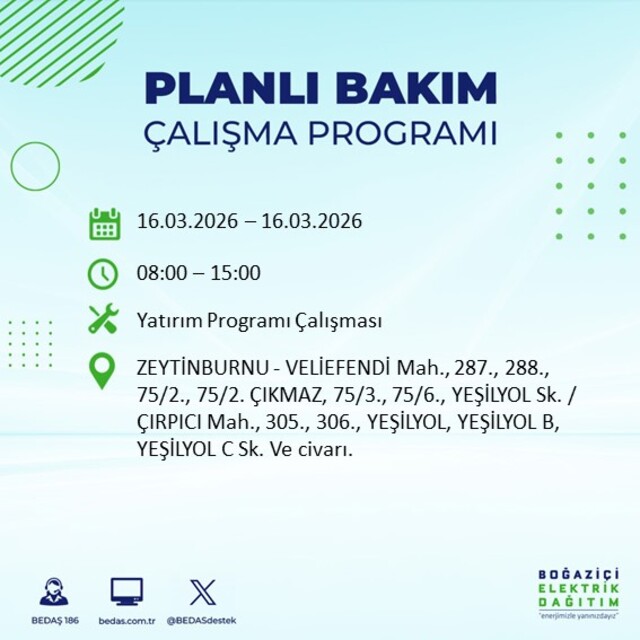 PLANLI BAKIM
ÇALIŞMA PROGRAMI

16.03.2026 – 16.03.2026

08:00 – 15:00

Yatırım Programı Çalışması

ZEYTİNBURNU - VELİEFENDİ Mah., 287., 288., 75/2., 75/2. ÇIKMAZ, 75/3., 75/6., YEŞİLYOL Sk. / ÇIRPICI Mah., 305., 306., YEŞİLYOL, YEŞİLYOL B, YEŞİLYOL C Sk. Ve civarı.

BEDAŞ 186
bedas.com.tr
@BEDASdestek

BOĞAZİÇİ
ELEKTRİK
DAĞITIM
"enerjimizle yanınızdayız"